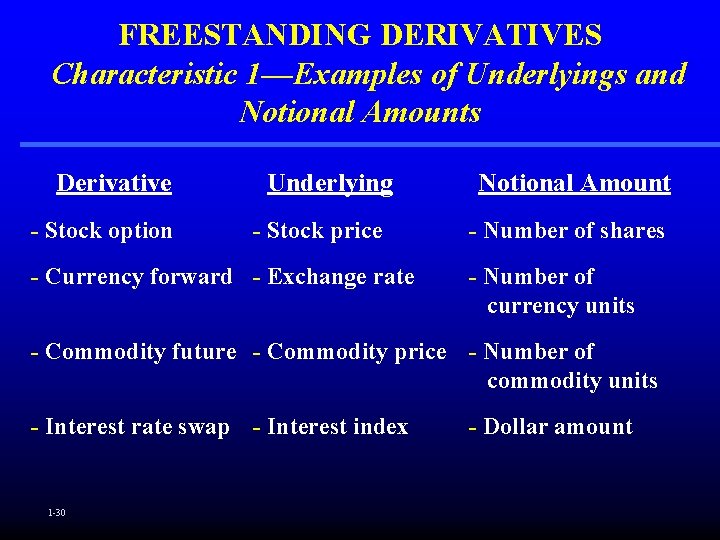 FREESTANDING DERIVATIVES
Characteristic 1—Examples of Underlyings and Notional Amounts

| Derivative | Underlying | Notional Amount |
|---|---|---|
| - Stock option | - Stock price | - Number of shares |
| - Currency forward | - Exchange rate | - Number of currency units |
| - Commodity future | - Commodity price | - Number of commodity units |
| - Interest rate swap | - Interest index | - Dollar amount |

1-30